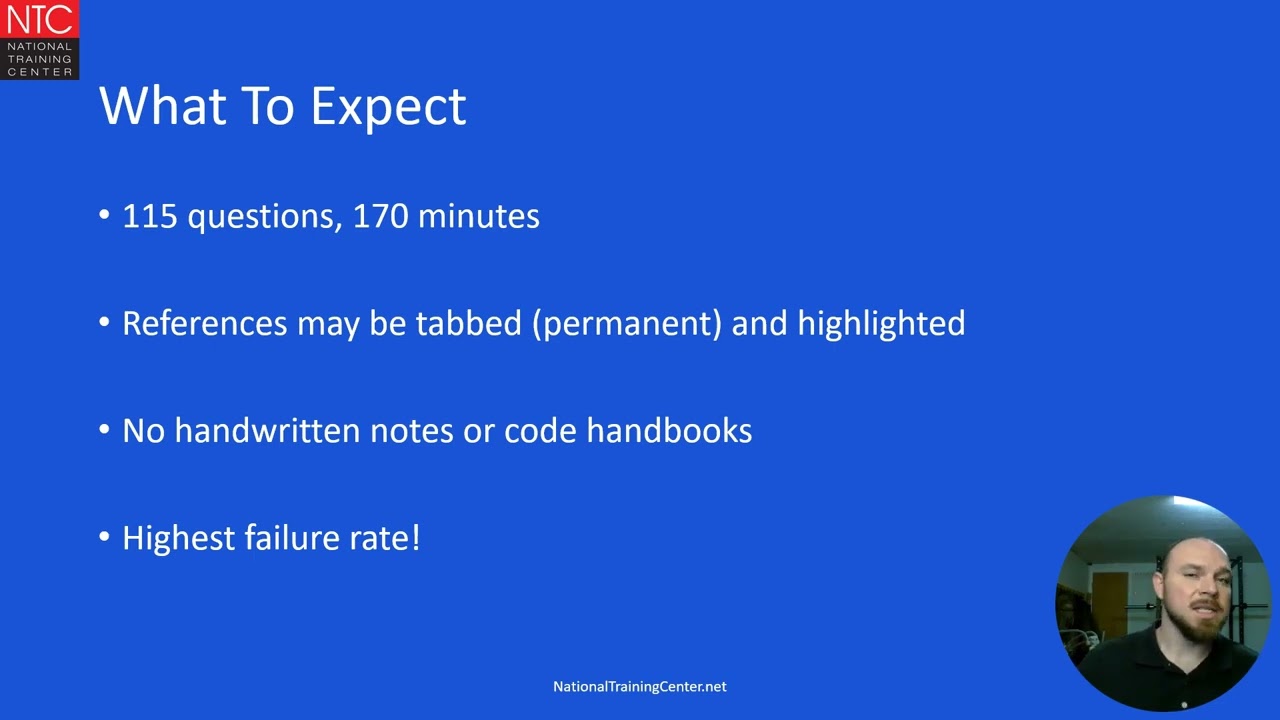 NTC
NATIONAL
TRAINING
CENTER

What To Expect

• 115 questions, 170 minutes

• References may be tabbed (permanent) and highlighted

• No handwritten notes or code handbooks

• Highest failure rate!

NationalTrainingCenter.net